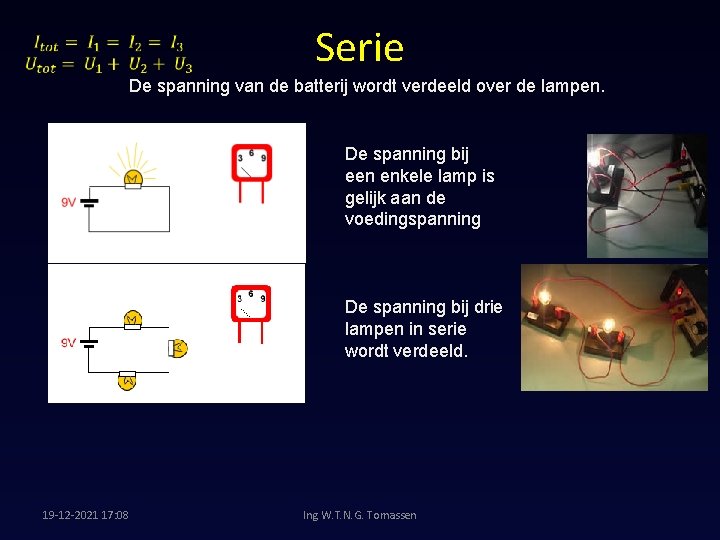 $I_{tot} = I_1 = I_2 = I_3$
$U_{tot} = U_1 + U_2 + U_3$

Serie

De spanning van de batterij wordt verdeeld over de lampen.

9V

3 6 9

De spanning bij een enkele lamp is gelijk aan de voedingspanning

9V

3 6 9

De spanning bij drie lampen in serie wordt verdeeld.

19-12-2021 17:08

Ing W.T.N.G. Tomassen